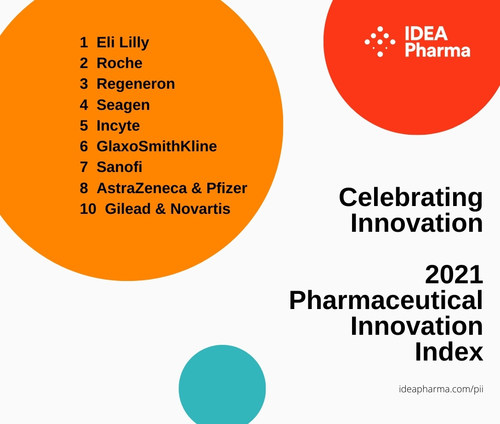 1 Eli Lilly
2 Roche
3 Regeneron
4 Seagen
5 Incyte
6 GlaxoSmithKline
7 Sanofi
8 AstraZeneca & Pfizer
10 Gilead & Novartis

IDEA Pharma

Celebrating Innovation

2021 Pharmaceutical Innovation Index

ideapharma.com/pii